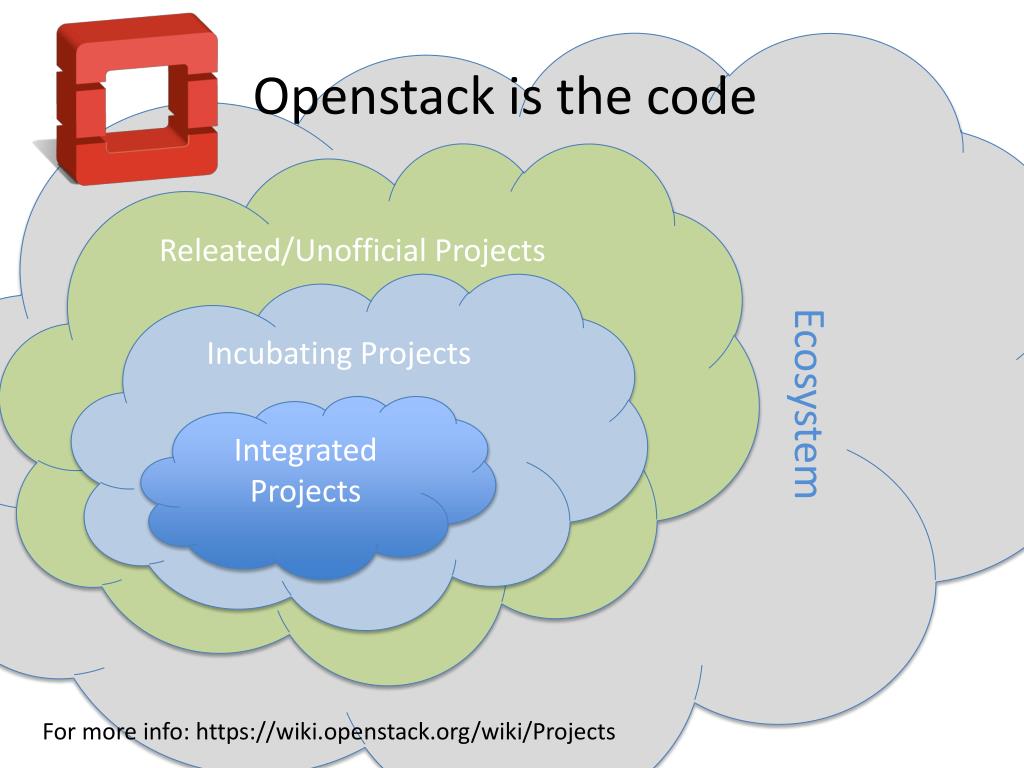 Openstack is the code

Releated/Unofficial Projects

Incubating Projects

Integrated Projects

Ecosystem

For more info: https://wiki.openstack.org/wiki/Projects